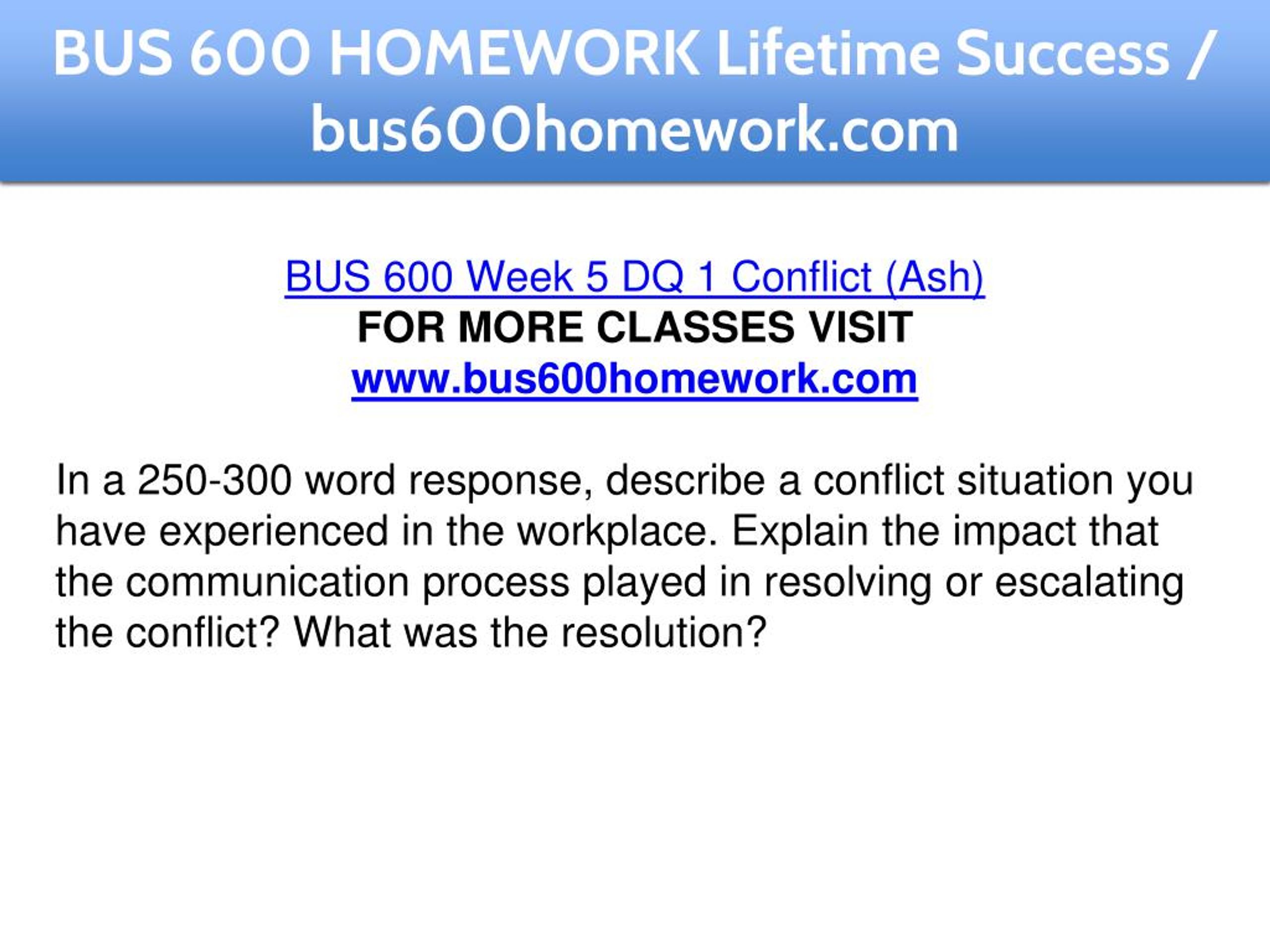 BUS 600 HOMEWORK Lifetime Success / bus600homework.com

BUS 600 Week 5 DQ 1 Conflict (Ash)
FOR MORE CLASSES VISIT
www.bus600homework.com

In a 250-300 word response, describe a conflict situation you have experienced in the workplace. Explain the impact that the communication process played in resolving or escalating the conflict? What was the resolution?